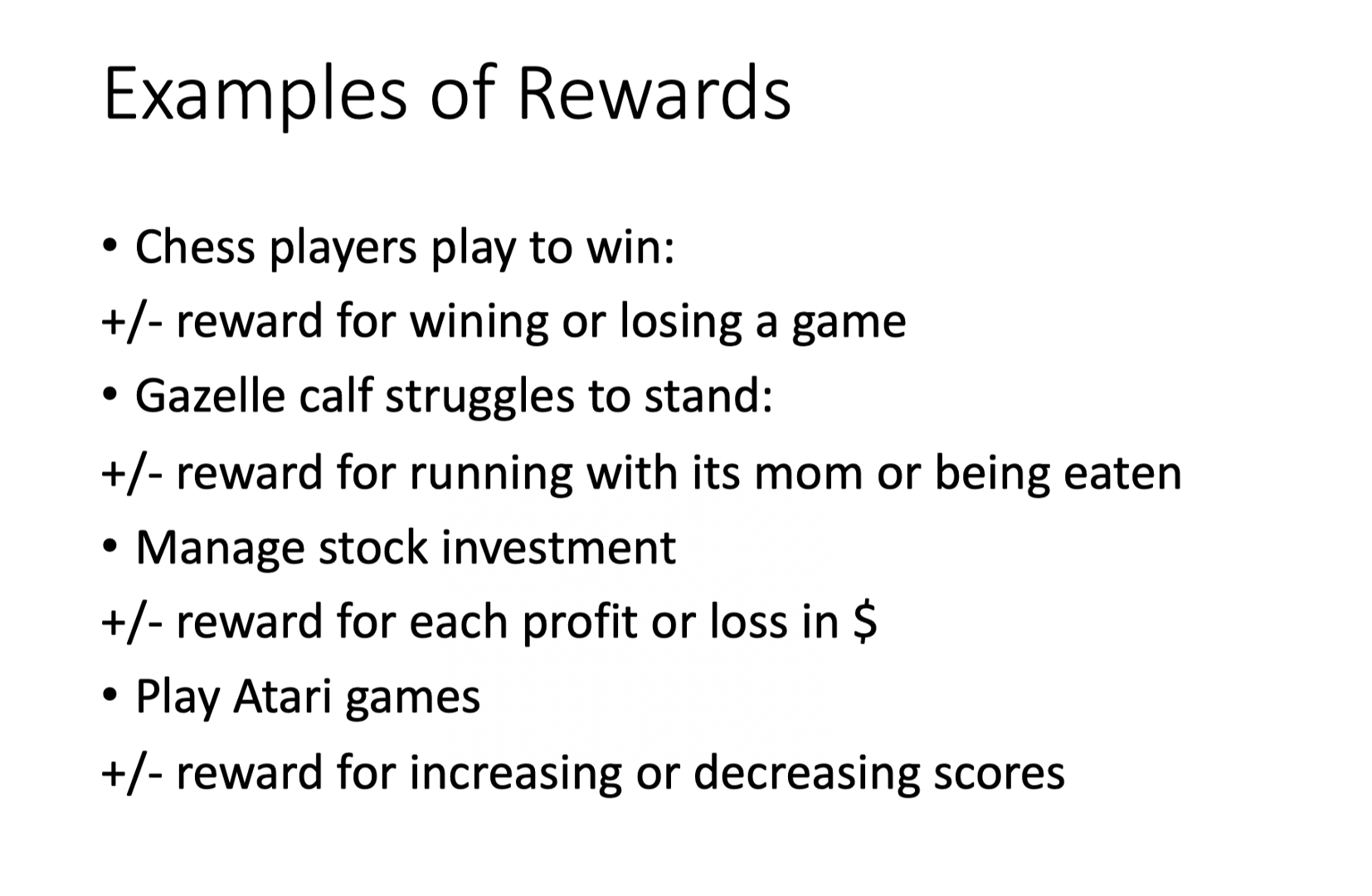 Examples of Rewards

• Chess players play to win:

+/- reward for wining or losing a game

• Gazelle calf struggles to stand:

+/- reward for running with its mom or being eaten

• Manage stock investment

+/- reward for each profit or loss in \$

• Play Atari games

+/- reward for increasing or decreasing scores